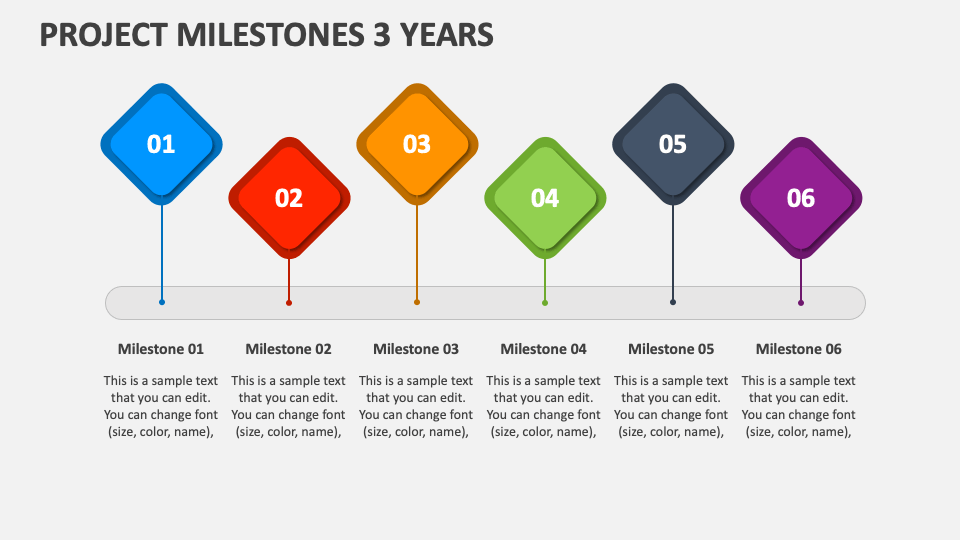 PROJECT MILESTONES 3 YEARS

01

02

03

04

05

06

Milestone 01

This is a sample text that you can edit. You can change font (size, color, name),

Milestone 02

This is a sample text that you can edit. You can change font (size, color, name),

Milestone 03

This is a sample text that you can edit. You can change font (size, color, name),

Milestone 04

This is a sample text that you can edit. You can change font (size, color, name),

Milestone 05

This is a sample text that you can edit. You can change font (size, color, name),

Milestone 06

This is a sample text that you can edit. You can change font (size, color, name),